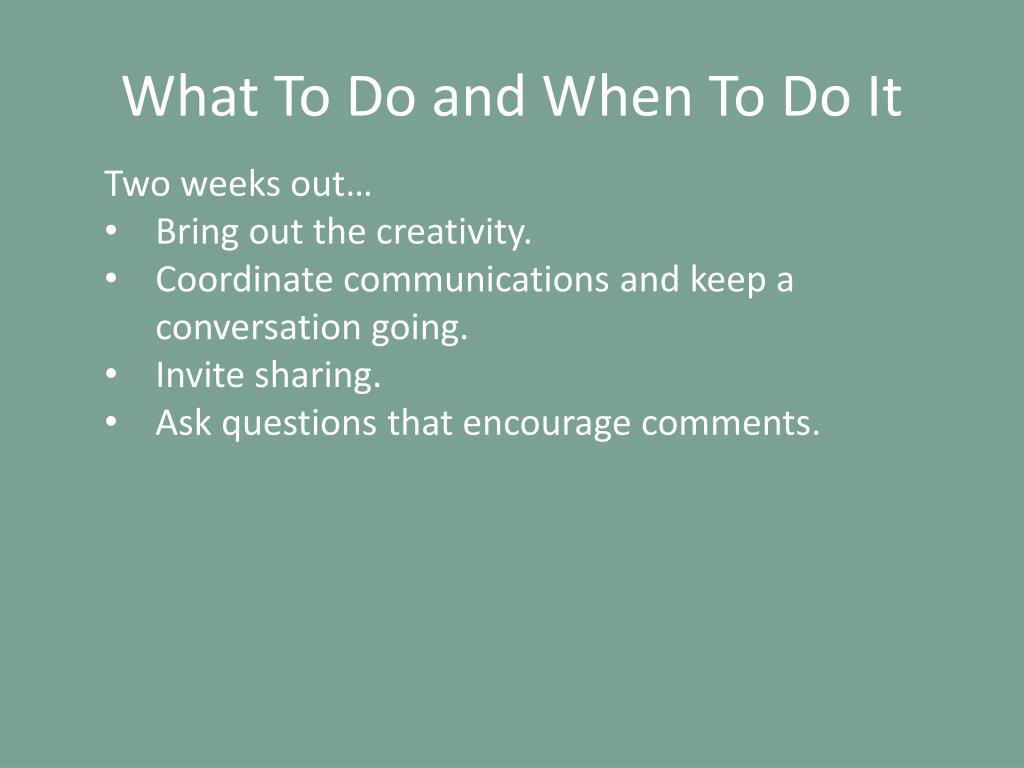 What To Do and When To Do It

Two weeks out…
• Bring out the creativity.
• Coordinate communications and keep a conversation going.
• Invite sharing.
• Ask questions that encourage comments.